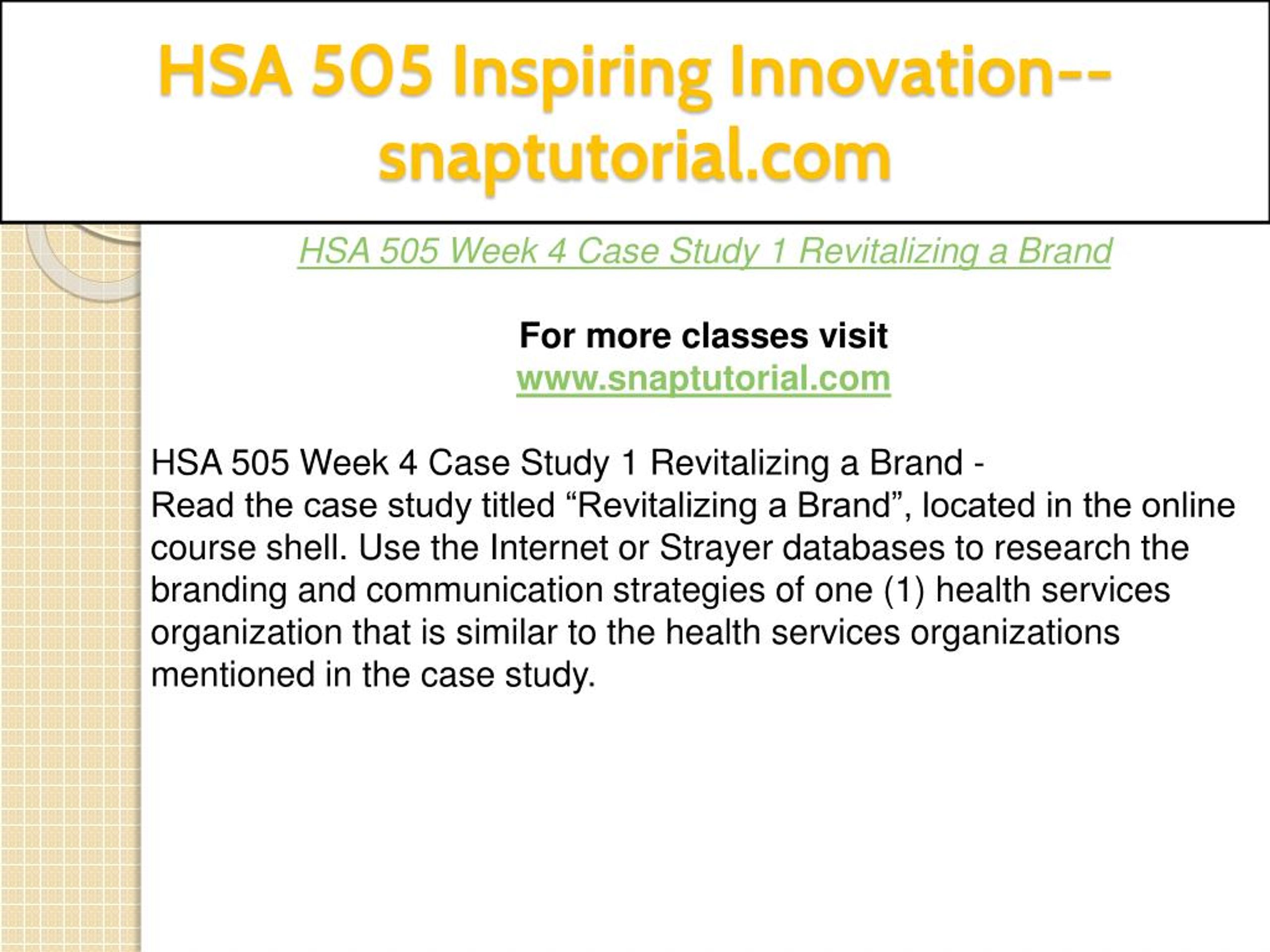 HSA 505 Inspiring Innovation--snaptutorial.com

HSA 505 Week 4 Case Study 1 Revitalizing a Brand

For more classes visit
www.snaptutorial.com

HSA 505 Week 4 Case Study 1 Revitalizing a Brand -
Read the case study titled “Revitalizing a Brand”, located in the online course shell. Use the Internet or Strayer databases to research the branding and communication strategies of one (1) health services organization that is similar to the health services organizations mentioned in the case study.